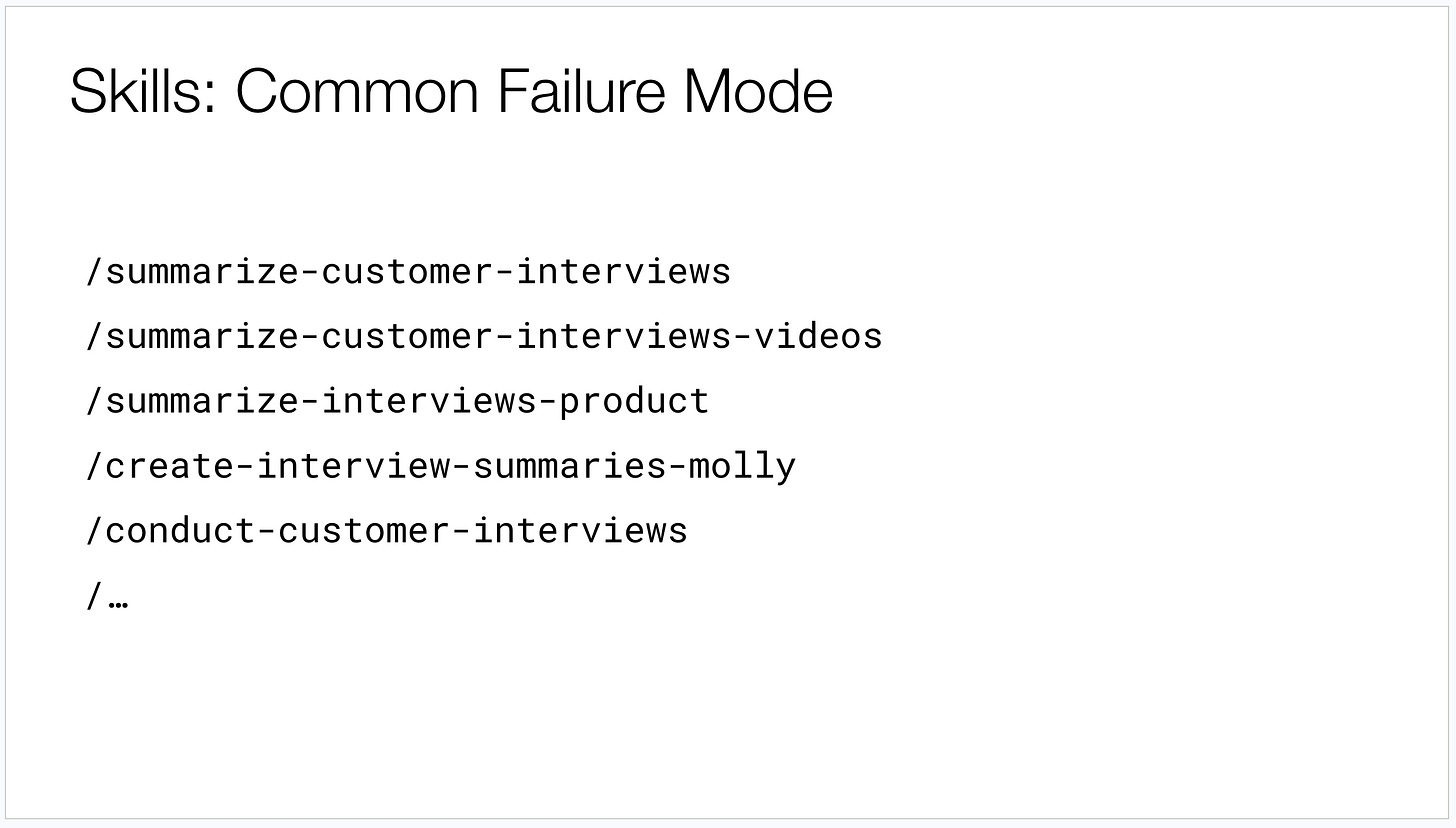 Skills: Common Failure Mode

/summarize-customer-interviews

/summarize-customer-interviews-videos

/summarize-interviews-product

/create-interview-summaries-molly

/conduct-customer-interviews

/…